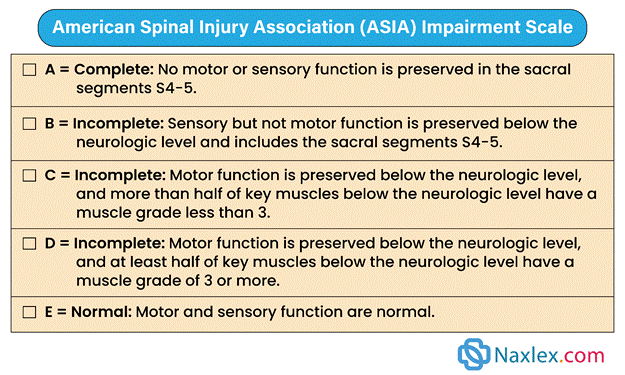 American Spinal Injury Association (ASIA) Impairment Scale

☐ A = Complete: No motor or sensory function is preserved in the sacral segments S4-5.

☐ B = Incomplete: Sensory but not motor function is preserved below the neurologic level and includes the sacral segments S4-5.

☐ C = Incomplete: Motor function is preserved below the neurologic level, and more than half of key muscles below the neurologic level have a muscle grade less than 3.

☐ D = Incomplete: Motor function is preserved below the neurologic level, and at least half of key muscles below the neurologic level have a muscle grade of 3 or more.

☐ E = Normal: Motor and sensory function are normal.

Naxlex.com